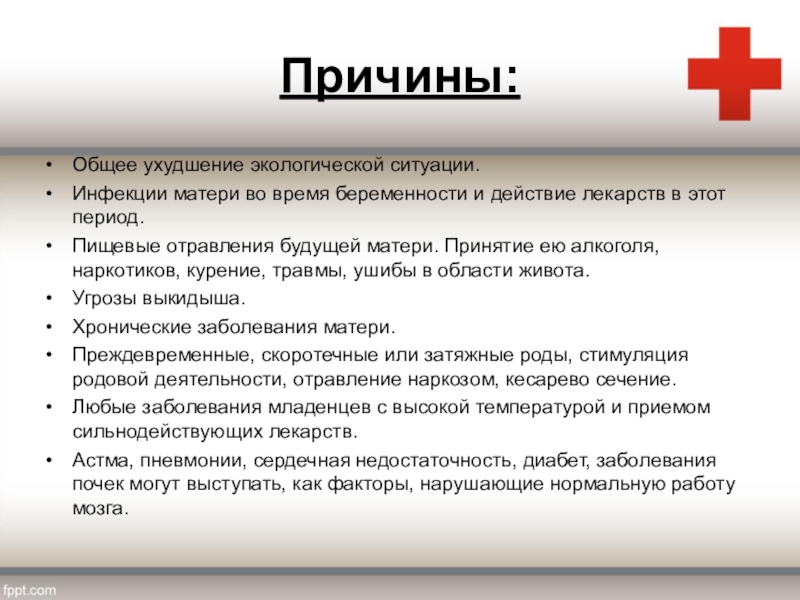 Причины:

• Общее ухудшение экологической ситуации.
• Инфекции матери во время беременности и действие лекарств в этот период.
• Пищевые отравления будущей матери. Принятие ею алкоголя, наркотиков, курение, травмы, ушибы в области живота.
• Угрозы выкидыша.
• Хронические заболевания матери.
• Преждевременные, скоротечные или затяжные роды, стимуляция родовой деятельности, отравление наркозом, кесарево сечение.
• Любые заболевания младенцев с высокой температурой и приемом сильнодействующих лекарств.
• Астма, пневмонии, сердечная недостаточность, диабет, заболевания почек могут выступать, как факторы, нарушающие нормальную работу мозга.

fppt.com